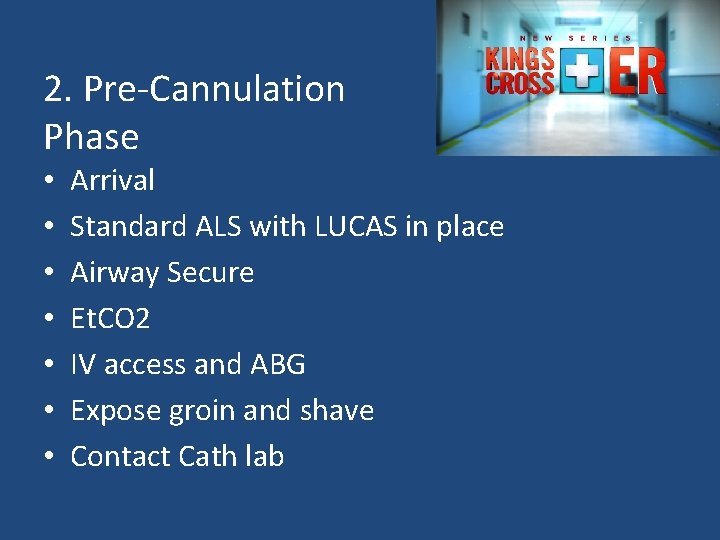 NEW SERIES
KINGS CROSS ER

2. Pre-Cannulation Phase

• Arrival
• Standard ALS with LUCAS in place
• Airway Secure
• EtCO2
• IV access and ABG
• Expose groin and shave
• Contact Cath lab